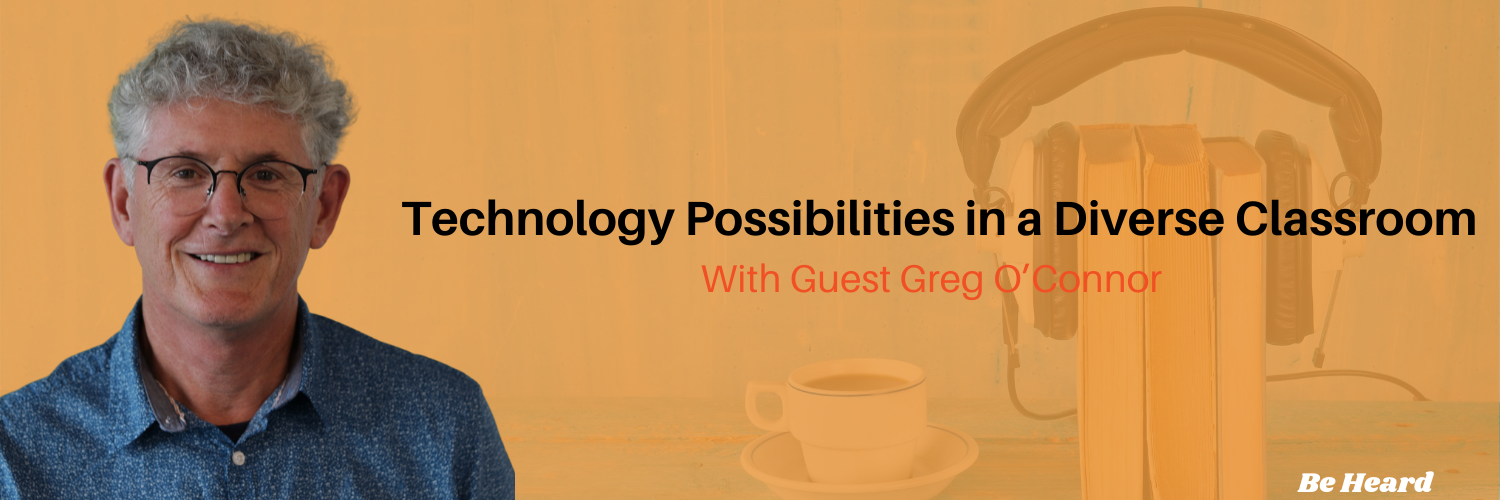 Technology Possibilities in a Diverse Classroom

With Guest Greg O'Connor

Be Heard